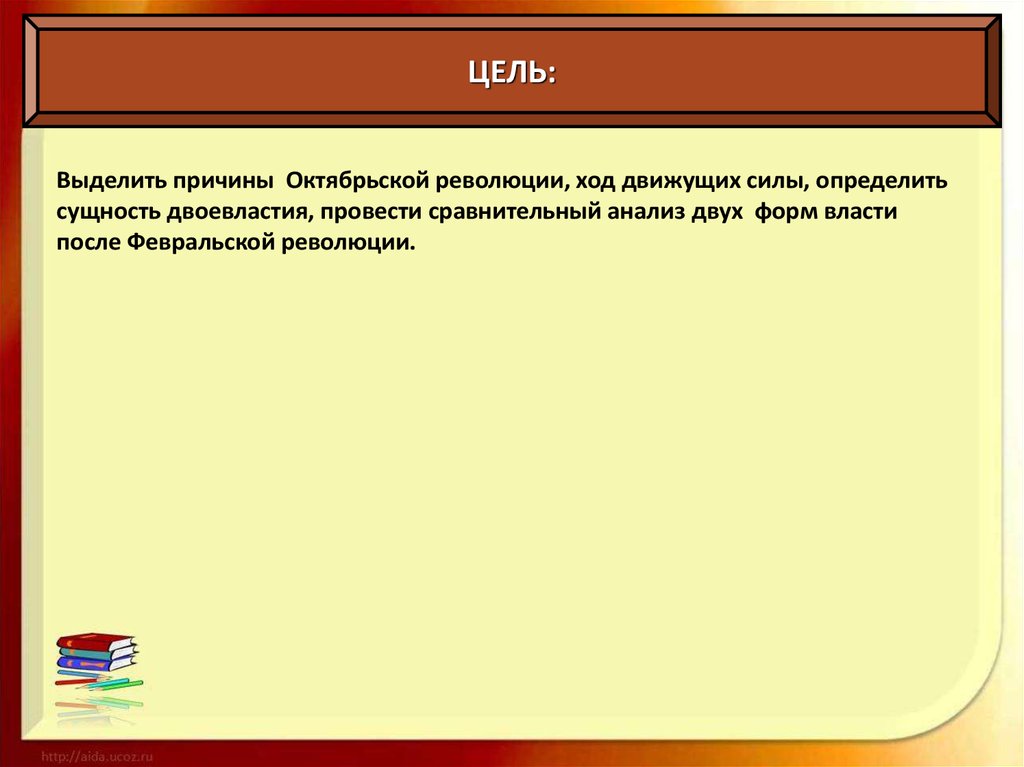 ЦЕЛЬ:

Выделить причины  Октябрьской революции, ход движущих силы, определить сущность двоевластия, провести сравнительный анализ двух  форм власти после Февральской революции.

http://aida.ucoz.ru